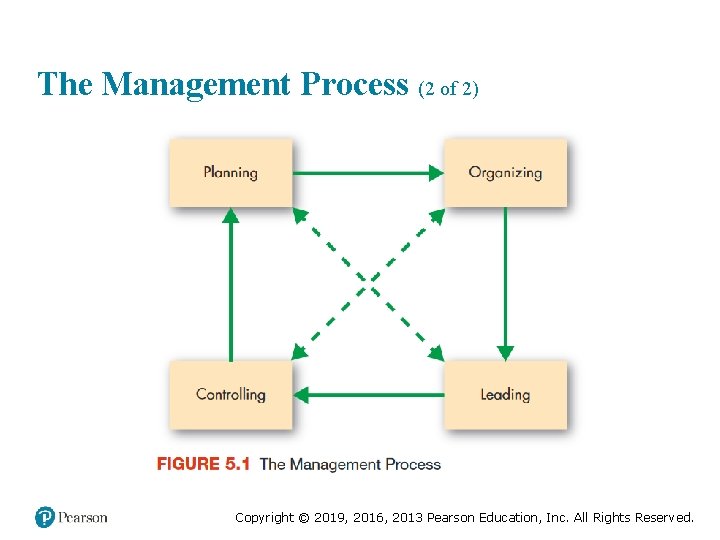 The Management Process (2 of 2)

Planning

Organizing

Controlling

Leading

FIGURE 5.1 The Management Process

Pearson

Copyright © 2019, 2016, 2013 Pearson Education, Inc. All Rights Reserved.